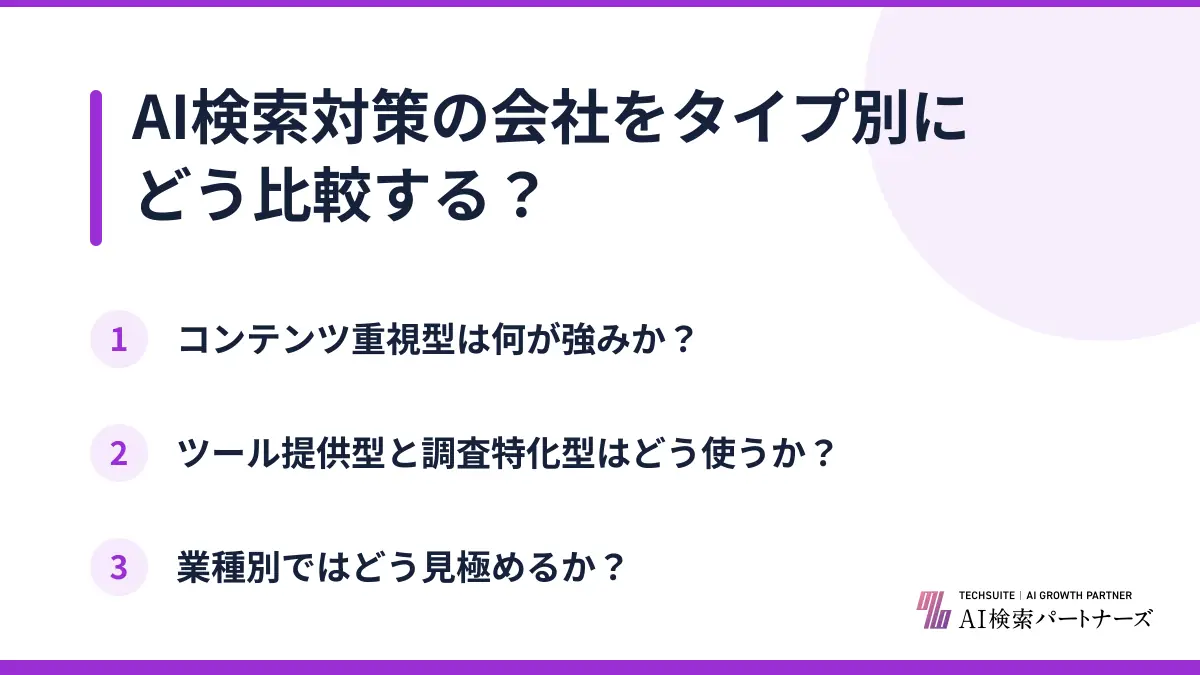 AI検索対策の会社をタイプ別にどう比較する？

1 コンテンツ重視型は何が強みか？

2 ツール提供型と調査特化型はどう使うか？

3 業種別ではどう見極めるか？

TECHSUITE | AI GROWTH PARTNER
AI検索パートナーズ